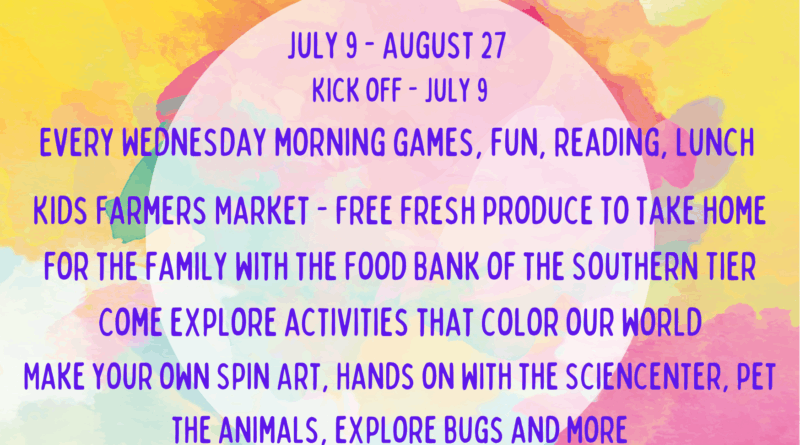 JULY 9 - AUGUST 27
KICK OFF - JULY 9
EVERY WEDNESDAY MORNING GAMES, FUN, READING, LUNCH
KIDS FARMERS MARKET - FREE FRESH PRODUCE TO TAKE HOME FOR THE FAMILY WITH THE FOOD BANK OF THE SOUTHERN TIER
COME EXPLORE ACTIVITIES THAT COLOR OUR WORLD
MAKE YOUR OWN SPIN ART, HANDS ON WITH THE SCIENCENTER, PET THE ANIMALS, EXPLORE BUGS AND MORE